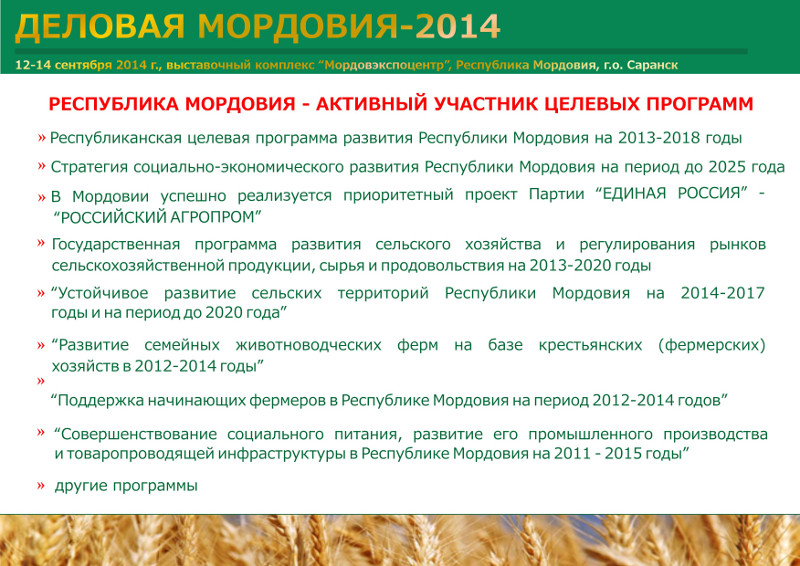 ДЕЛОВАЯ МОРДОВИЯ-2014

12-14 сентября 2014 г., выставочный комплекс “Мордовэкспоцентр”, Республика Мордовия, г.о. Саранск

РЕСПУБЛИКА МОРДОВИЯ - АКТИВНЫЙ УЧАСТНИК ЦЕЛЕВЫХ ПРОГРАММ

» Республиканская целевая программа развития Республики Мордовия на 2013-2018 годы

» Стратегия социально-экономического развития Республики Мордовия на период до 2025 года

» В Мордовии успешно реализуется приоритетный проект Партии “ЕДИНАЯ РОССИЯ” - “РОССИЙСКИЙ АГРОПРОМ”

» Государственная программа развития сельского хозяйства и регулирования рынков сельскохозяйственной продукции, сырья и продовольствия на 2013-2020 годы

» “Устойчивое развитие сельских территорий Республики Мордовия на 2014-2017 годы и на период до 2020 года”

» “Развитие семейных животноводческих ферм на базе крестьянских (фермерских) хозяйств в 2012-2014 годы”

» “Поддержка начинающих фермеров в Республике Мордовия на период 2012-2014 годов”

» “Совершенствование социального питания, развитие его промышленного производства и товаропроводящей инфраструктуры в Республике Мордовия на 2011 - 2015 годы”

» другие программы